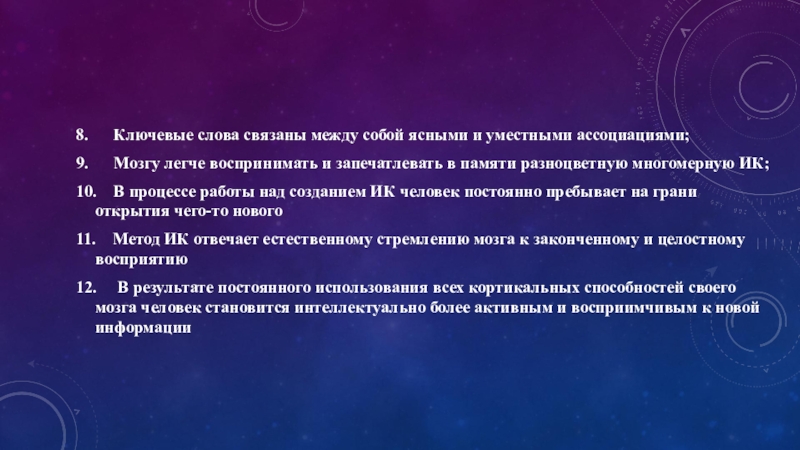 8. Ключевые слова связаны между собой ясными и уместными ассоциациями;

9. Мозгу легче воспринимать и запечатлевать в памяти разноцветную многомерную ИК;

10. В процессе работы над созданием ИК человек постоянно пребывает на грани открытия чего-то нового

11. Метод ИК отвечает естественному стремлению мозга к законченному и целостному восприятию

12. В результате постоянного использования всех кортикальных способностей своего мозга человек становится интеллектуально более активным и восприимчивым к новой информации